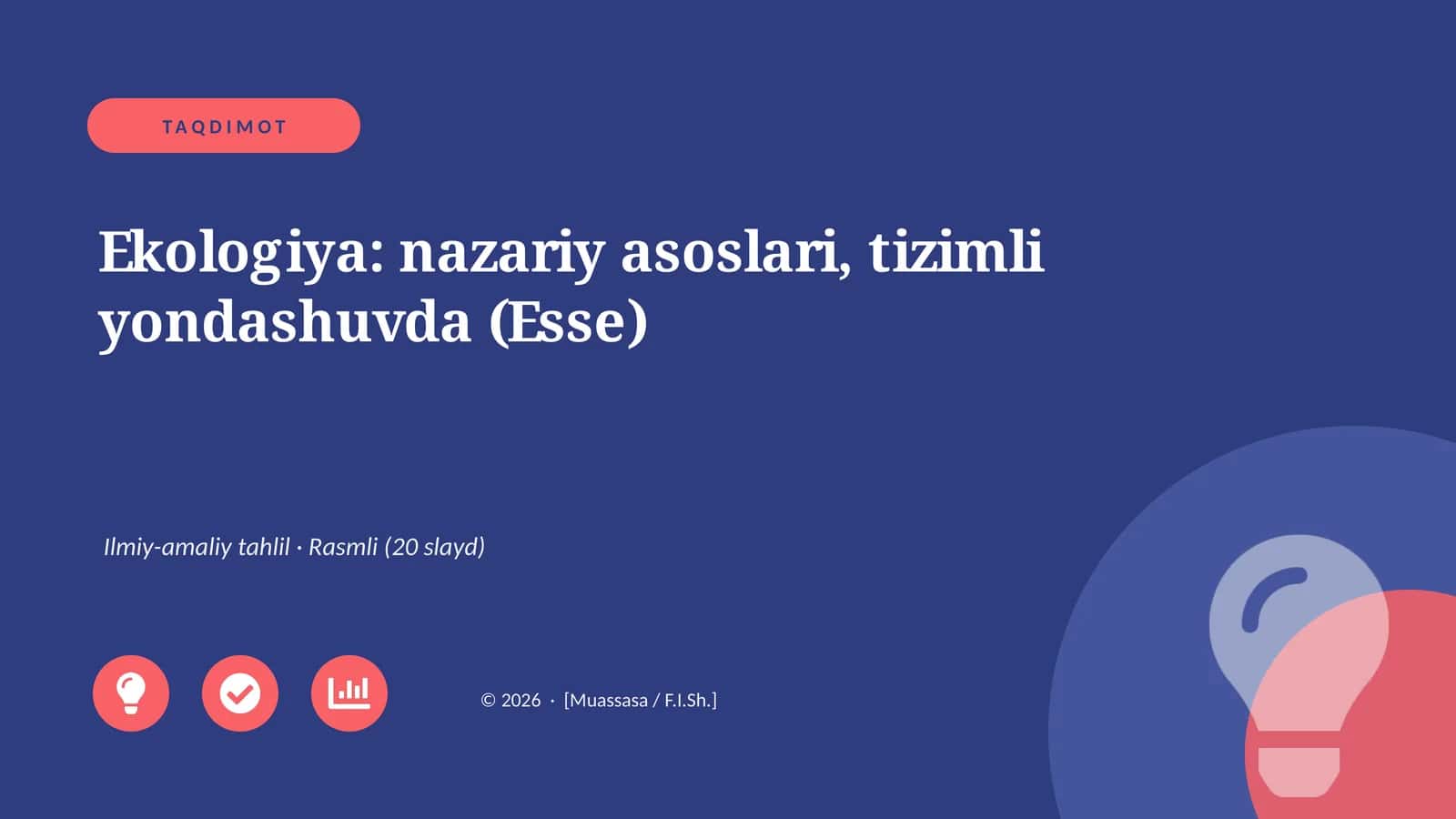 TAQDIMOT

Ekologiya: nazariy asoslari, tizimli yondashuvda (Esse)

Ilmiy-amaliy tahlil · Rasmli (20 slayd)

© 2026 · [Muassasa / F.I.Sh.]